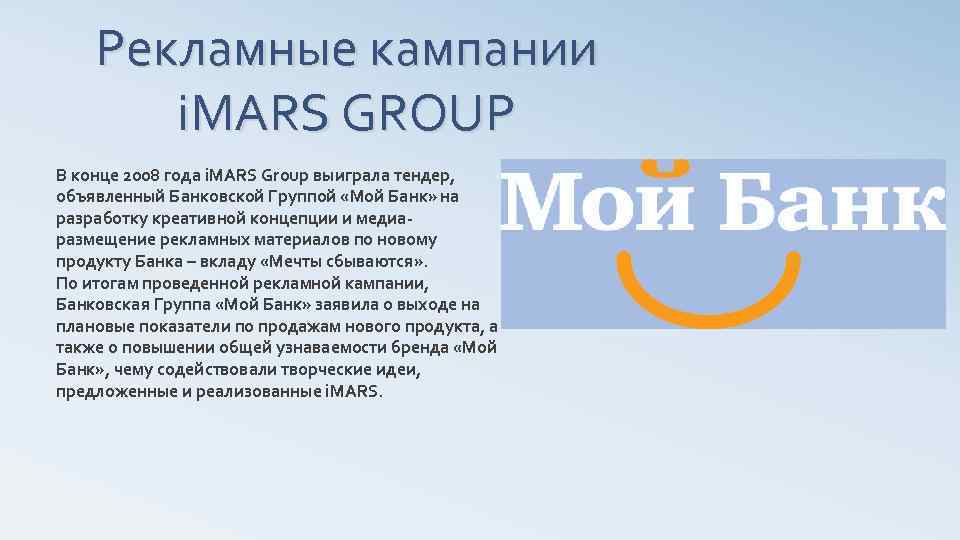 Рекламные кампании iMARS GROUP

В конце 2008 года iMARS Group выиграла тендер, объявленный Банковской Группой «Мой Банк» на разработку креативной концепции и медиа-размещение рекламных материалов по новому продукту Банка – вкладу «Мечты сбываются».
По итогам проведенной рекламной кампании, Банковская Группа «Мой Банк» заявила о выходе на плановые показатели по продажам нового продукта, а также о повышении общей узнаваемости бренда «Мой Банк», чему содействовали творческие идеи, предложенные и реализованные iMARS.

Мой Банк